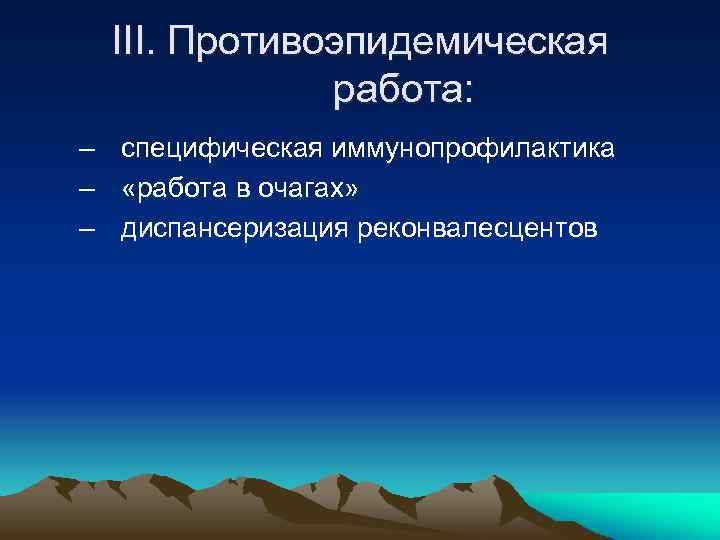 III. Противоэпидемическая работа:

– специфическая иммунопрофилактика
– «работа в очагах»
– диспансеризация реконвалесцентов